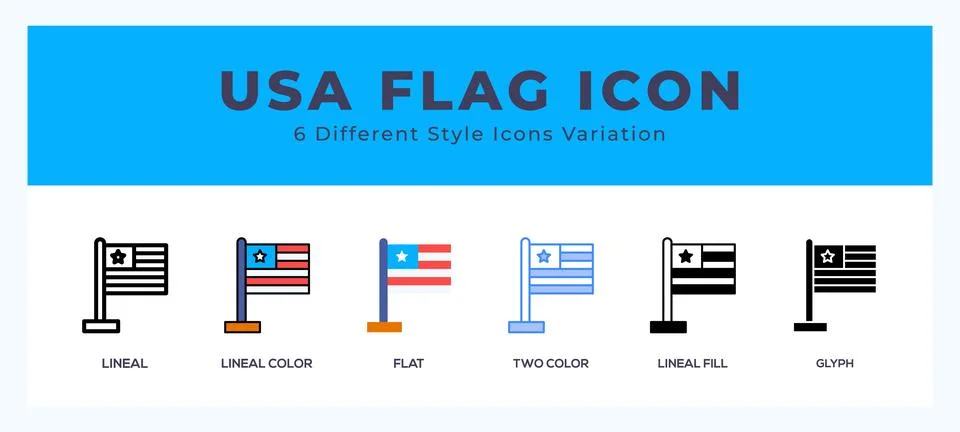 USA FLAG ICON

6 Different Style Icons Variation

LINEAL

LINEAL COLOR

FLAT

TWO COLOR

LINEAL FILL

GLYPH